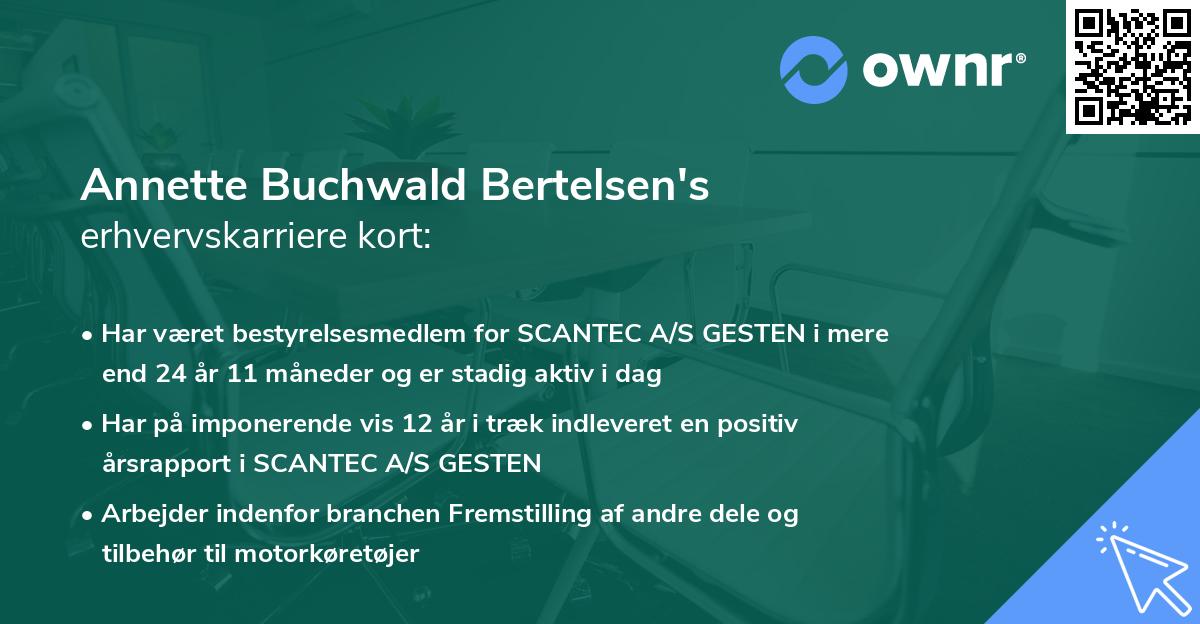 ownr®

Annette Buchwald Bertelsen's
erhvervskarriere kort:

• Har været bestyrelsesmedlem for SCANTEC A/S GESTEN i mere end 24 år 11 måneder og er stadig aktiv i dag

• Har på imponerende vis 12 år i træk indleveret en positiv årsrapport i SCANTEC A/S GESTEN

• Arbejder indenfor branchen Fremstilling af andre dele og tilbehør til motorkøretøjer